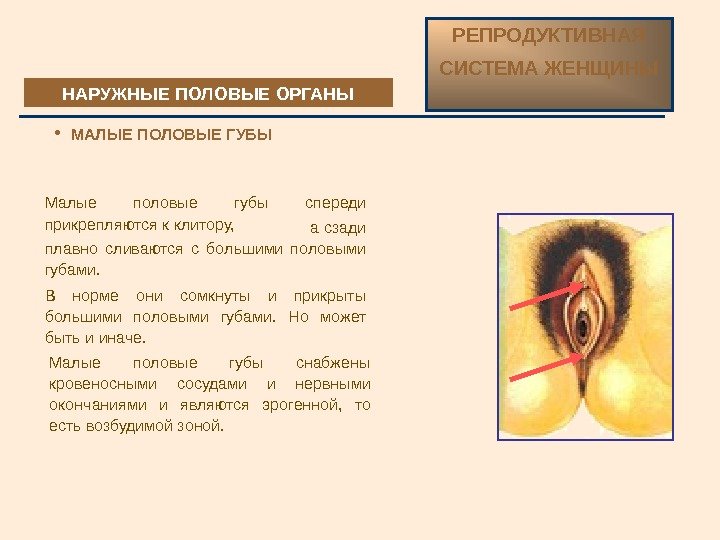 РЕПРОДУКТИВНАЯ СИСТЕМА ЖЕНЩИНЫ

НАРУЖНЫЕ ПОЛОВЫЕ ОРГАНЫ

• МАЛЫЕ ПОЛОВЫЕ ГУБЫ

Малые половые губы спереди прикрепляются к клитору, а сзади плавно сливаются с большими половыми губами.

В норме они сомкнуты и прикрыты большими половыми губами. Но может быть и иначе.

Малые половые губы снабжены кровеносными сосудами и нервными окончаниями и являются эрогенной, то есть возбудимой зоной.